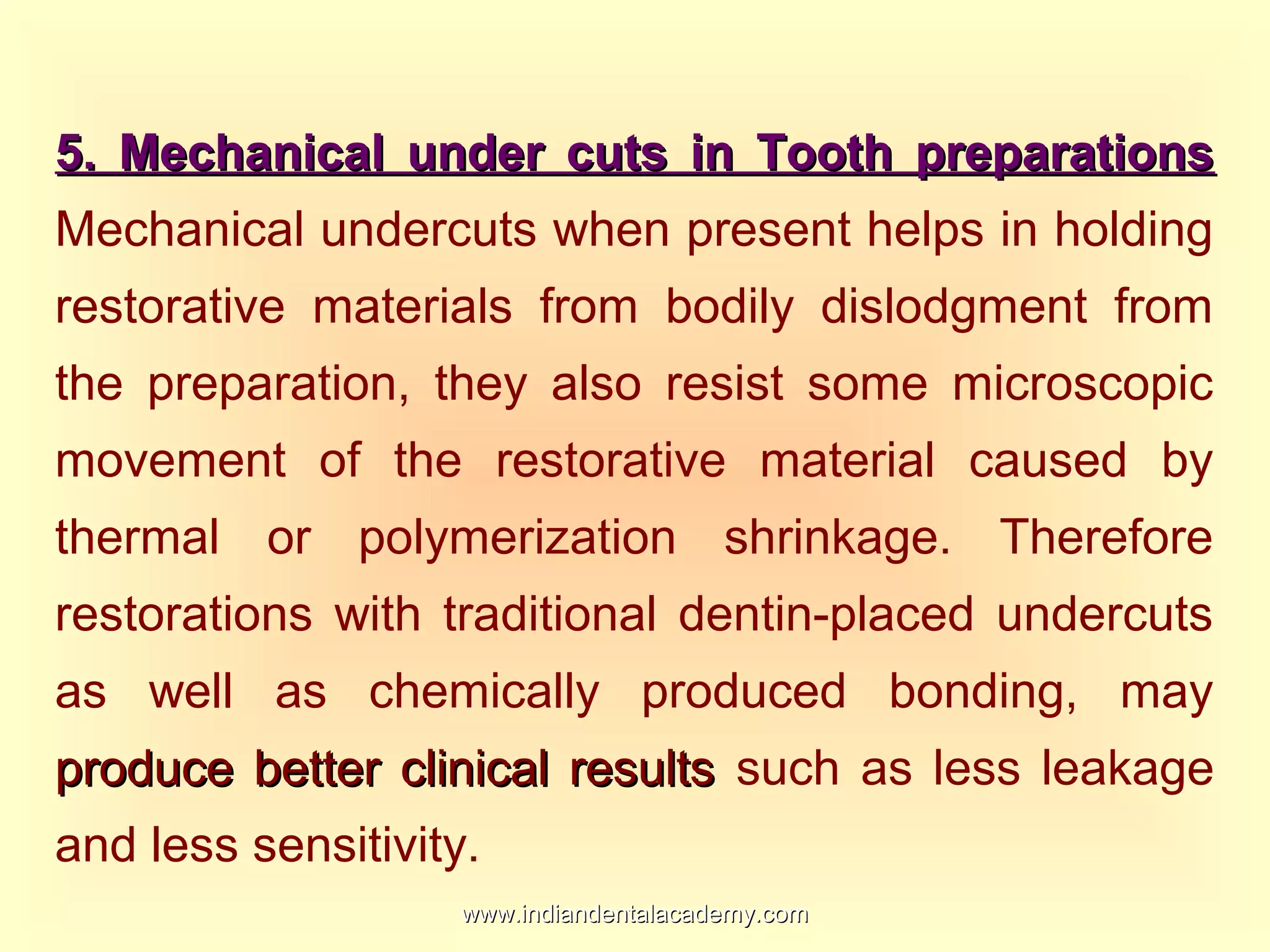 5. Mechanical under cuts in Tooth preparations

Mechanical undercuts when present helps in holding restorative materials from bodily dislodgment from the preparation, they also resist some microscopic movement of the restorative material caused by thermal or polymerization shrinkage. Therefore restorations with traditional dentin-placed undercuts as well as chemically produced bonding, may produce better clinical results such as less leakage and less sensitivity.

www.indiandentalacademy.com